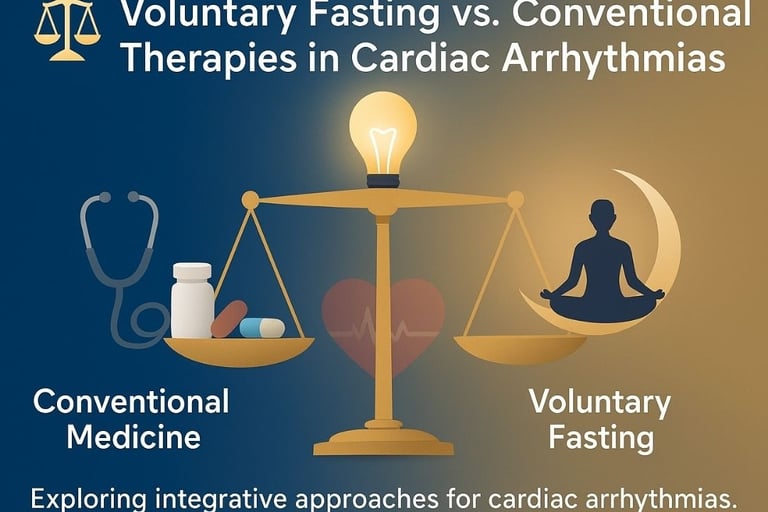 Voluntary Fasting vs. Conventional Therapies in Cardiac Arrhythmias

Conventional Medicine

Voluntary Fasting

Exploring integrative approaches for cardiac arrhythmias.